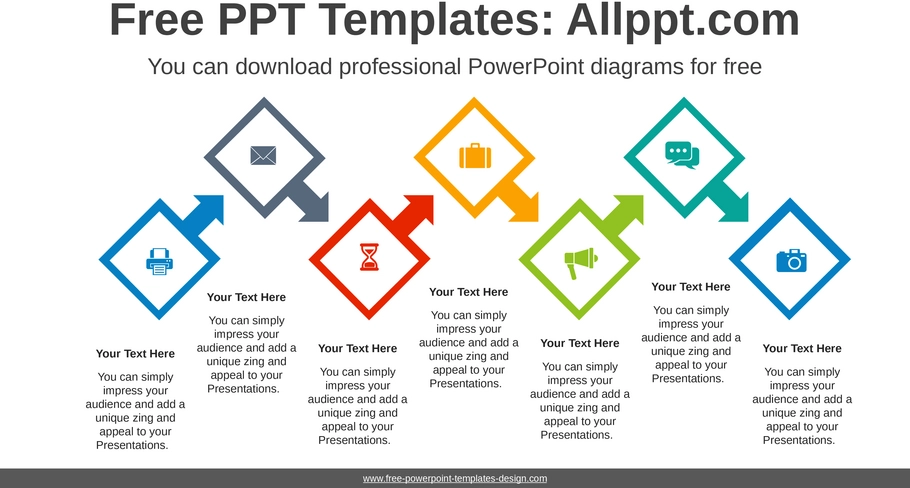 Free PPT Templates: Allppt.com

You can download professional PowerPoint diagrams for free

Your Text Here

You can simply impress your audience and add a unique zing and appeal to your Presentations.

Your Text Here

You can simply impress your audience and add a unique zing and appeal to your Presentations.

Your Text Here

You can simply impress your audience and add a unique zing and appeal to your Presentations.

Your Text Here

You can simply impress your audience and add a unique zing and appeal to your Presentations.

Your Text Here

You can simply impress your audience and add a unique zing and appeal to your Presentations.

Your Text Here

You can simply impress your audience and add a unique zing and appeal to your Presentations.

Your Text Here

You can simply impress your audience and add a unique zing and appeal to your Presentations.

www.free-powerpoint-templates-design.com